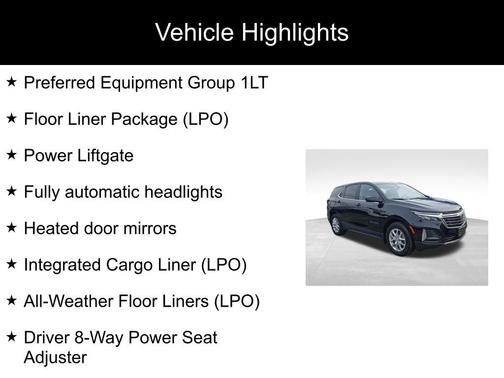 Vehicle Highlights

★ Preferred Equipment Group 1LT

★ Floor Liner Package (LPO)

★ Power Liftgate

★ Fully automatic headlights

★ Heated door mirrors

★ Integrated Cargo Liner (LPO)

★ All-Weather Floor Liners (LPO)

★ Driver 8-Way Power Seat Adjuster